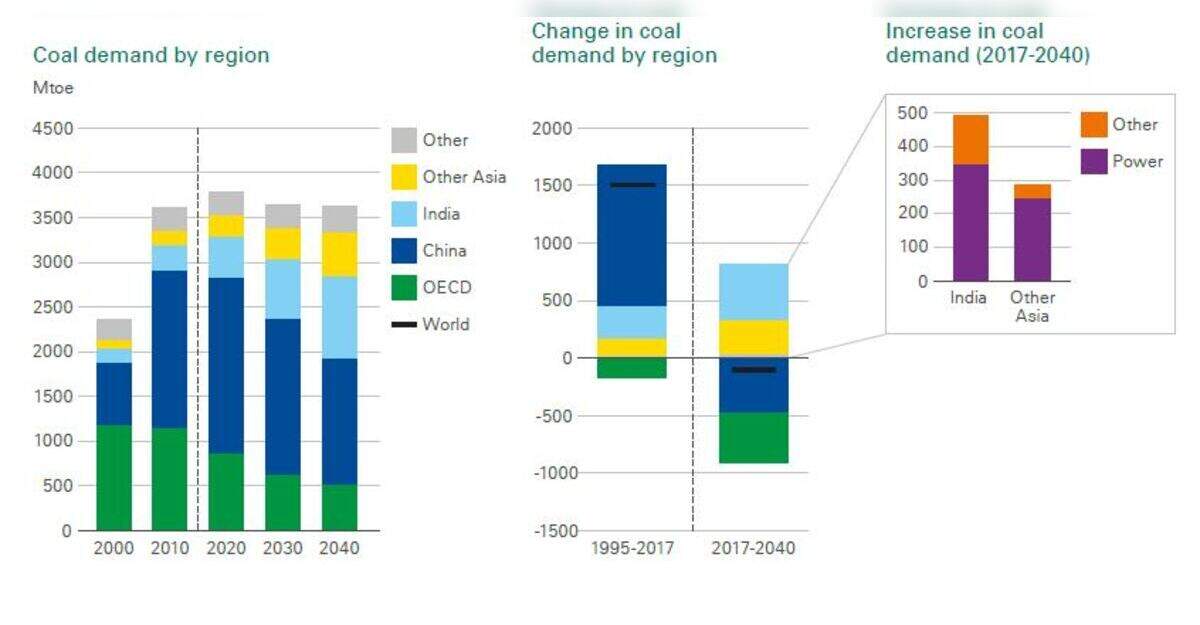 Coal demand by region

Mtoe

4500
4000
3500
3000
2500
2000
1500
1000
500
0

2000 2010 2020 2030 2040

Other
Other Asia
India
China
OECD
World

Change in coal demand by region

2000
1500
1000
500
0
-500
-1000
-1500

1995-2017 2017-2040

Increase in coal demand (2017-2040)

500
400
300
200
100
0

India Other Asia

Other
Power